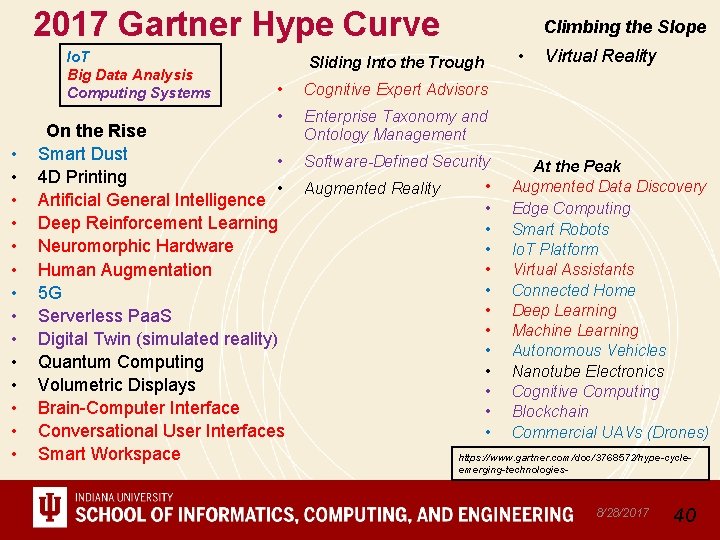 2017 Gartner Hype Curve

IoT
Big Data Analysis
Computing Systems

On the Rise
• Smart Dust
• 4D Printing
• Artificial General Intelligence
• Deep Reinforcement Learning
• Neuromorphic Hardware
• Human Augmentation
• 5G
• Serverless PaaS
• Digital Twin (simulated reality)
• Quantum Computing
• Volumetric Displays
• Brain-Computer Interface
• Conversational User Interfaces
• Smart Workspace

Sliding Into the Trough
• Cognitive Expert Advisors
• Enterprise Taxonomy and Ontology Management
• Software-Defined Security
• Augmented Reality

Climbing the Slope
• Virtual Reality

At the Peak
• Augmented Data Discovery
• Edge Computing
• Smart Robots
• IoT Platform
• Virtual Assistants
• Connected Home
• Deep Learning
• Machine Learning
• Autonomous Vehicles
• Nanotube Electronics
• Cognitive Computing
• Blockchain
• Commercial UAVs (Drones)

https://www.gartner.com/doc/3768572/hype-cycle-emerging-technologies-

INDIANA UNIVERSITY
SCHOOL OF INFORMATICS, COMPUTING, AND ENGINEERING
8/28/2017
40